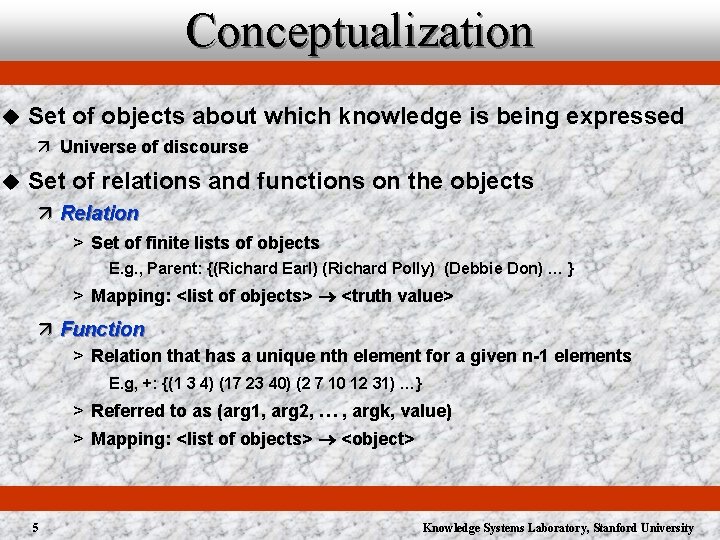 Conceptualization

◆ Set of objects about which knowledge is being expressed

↗ Universe of discourse

◆ Set of relations and functions on the objects

↗ Relation

> Set of finite lists of objects

E.g., Parent: {(Richard Earl) (Richard Polly) (Debbie Don) ... }

> Mapping: <list of objects> → <truth value>

↗ Function

> Relation that has a unique nth element for a given n-1 elements

E.g, +: {(1 3 4) (17 23 40) (2 7 10 12 31) ...}

> Referred to as (arg1, arg2, ... , argk, value)

> Mapping: <list of objects> → <object>

5

Knowledge Systems Laboratory, Stanford University